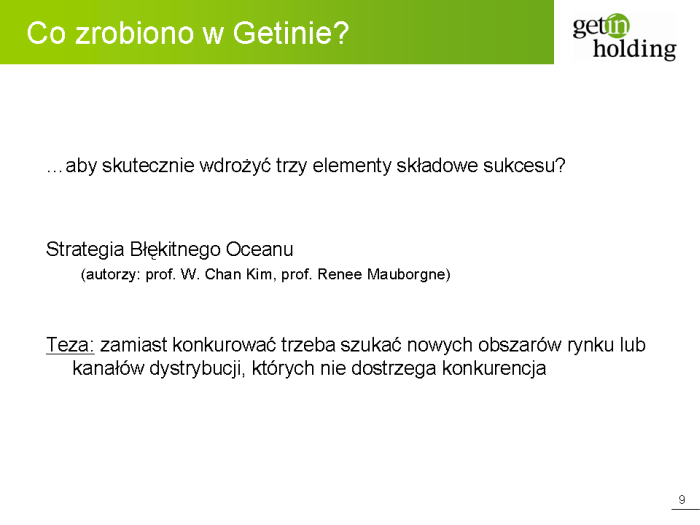 Co zrobiono w Getinie?

getin holding

…aby skutecznie wdrożyć trzy elementy składowe sukcesu?

Strategia Błękitnego Oceanu
(autorzy: prof. W. Chan Kim, prof. Renee Mauborgne)

Teza: zamiast konkurować trzeba szukać nowych obszarów rynku lub kanałów dystrybucji, których nie dostrzega konkurencja

9